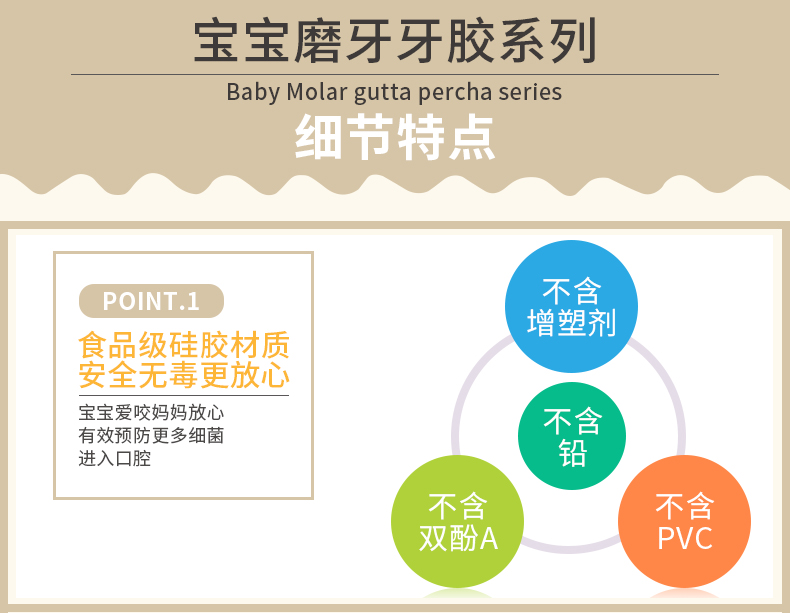 宝宝磨牙牙胶系列

Baby Molar gutta percha series

细节特点

POINT.1

食品级硅胶材质
安全无毒更放心

宝宝爱咬妈妈放心
有效预防更多细菌
进入口腔

不含
增塑剂

不含
铅

不含
双酚A

不含
PVC